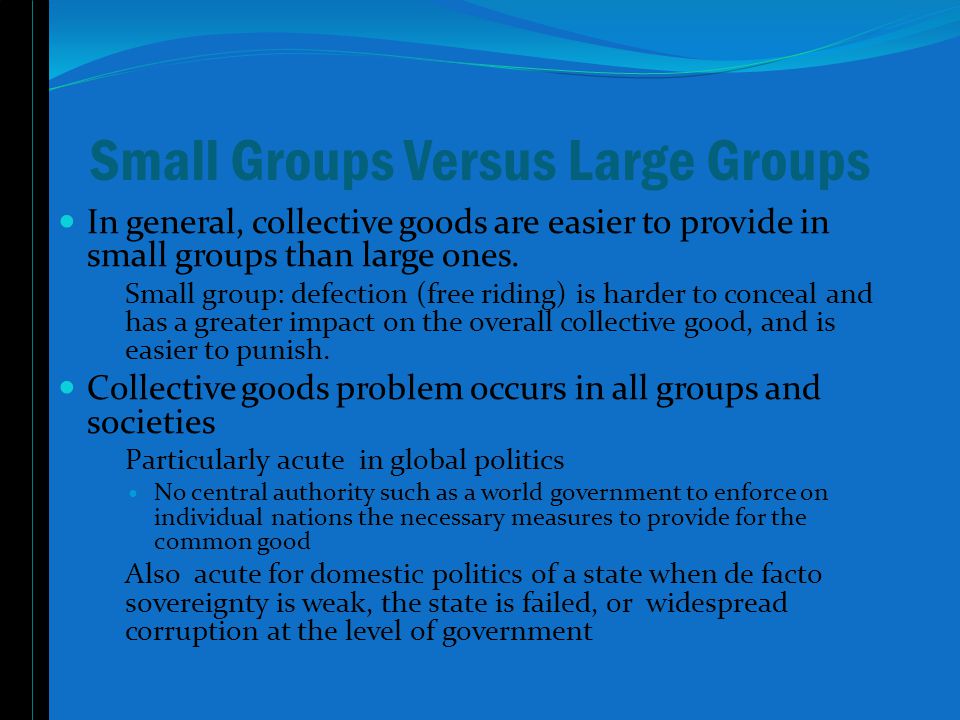 Small Groups Versus Large Groups

In general, collective goods are easier to provide in small groups than large ones.

Small group: defection (free riding) is harder to conceal and has a greater impact on the overall collective good, and is easier to punish.

Collective goods problem occurs in all groups and societies

Particularly acute in global politics

No central authority such as a world government to enforce on individual nations the necessary measures to provide for the common good

Also acute for domestic politics of a state when de facto sovereignty is weak, the state is failed, or widespread corruption at the level of government